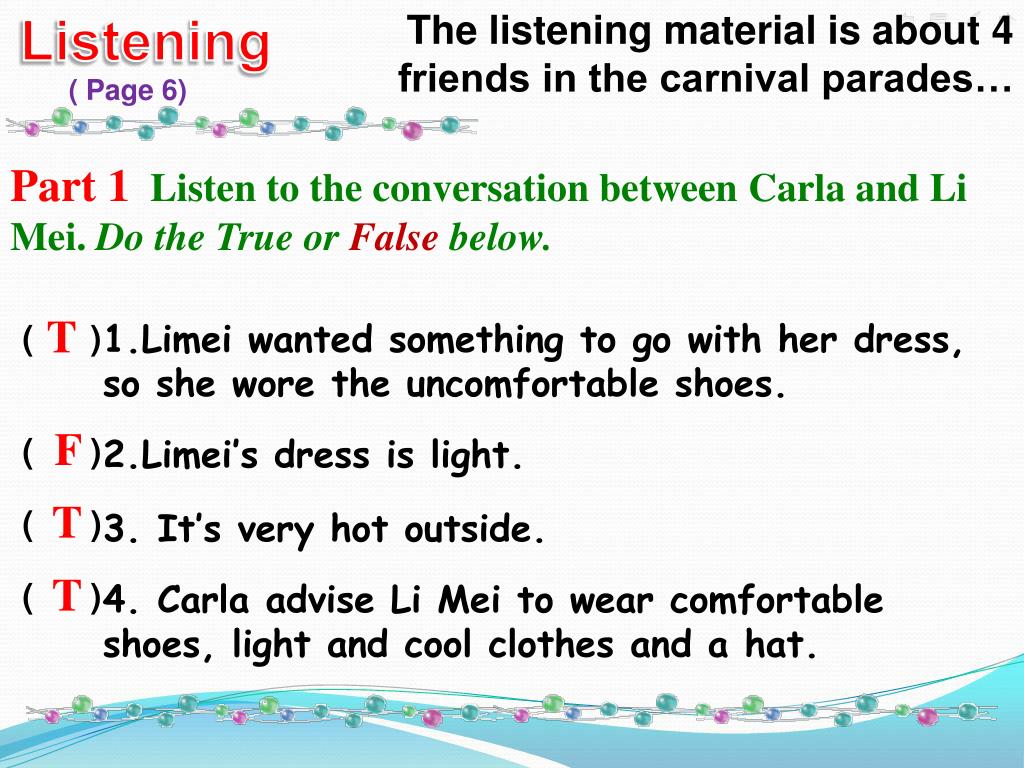 Listening
( Page 6)

The listening material is about 4 friends in the carnival parades…

Part 1 Listen to the conversation between Carla and Li Mei. Do the True or False below.

( T )1.Limei wanted something to go with her dress, so she wore the uncomfortable shoes.

( F )2.Limei's dress is light.

( T )3. It's very hot outside.

( T )4. Carla advise Li Mei to wear comfortable shoes, light and cool clothes and a hat.